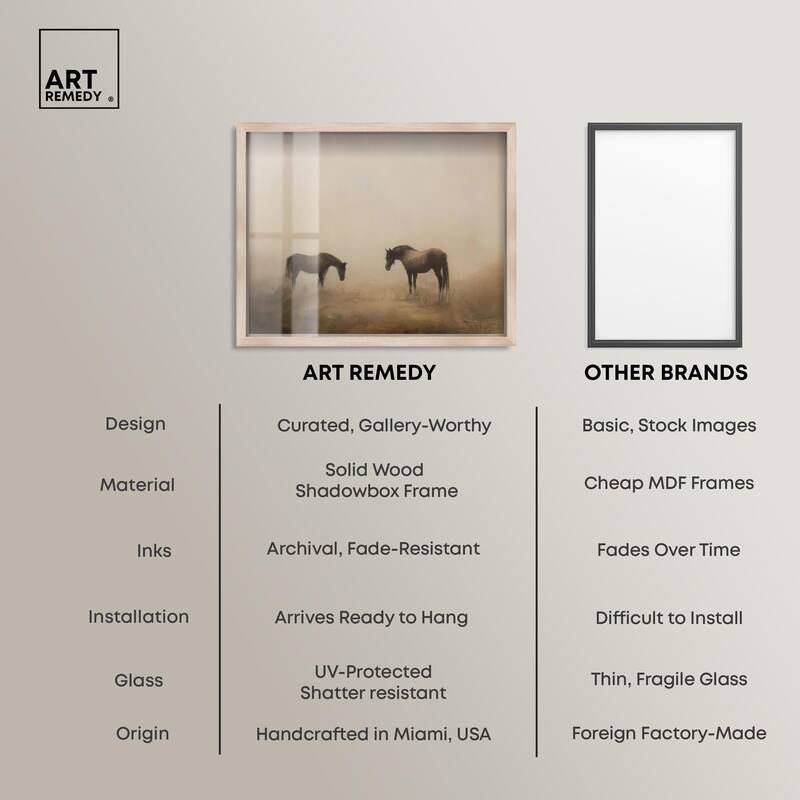 ART REMEDY ®

| | ART REMEDY | OTHER BRANDS |
|---|---|---|
| Design | Curated, Gallery-Worthy | Basic, Stock Images |
| Material | Solid Wood Shadowbox Frame | Cheap MDF Frames |
| Inks | Archival, Fade-Resistant | Fades Over Time |
| Installation | Arrives Ready to Hang | Difficult to Install |
| Glass | UV-Protected Shatter resistant | Thin, Fragile Glass |
| Origin | Handcrafted in Miami, USA | Foreign Factory-Made |